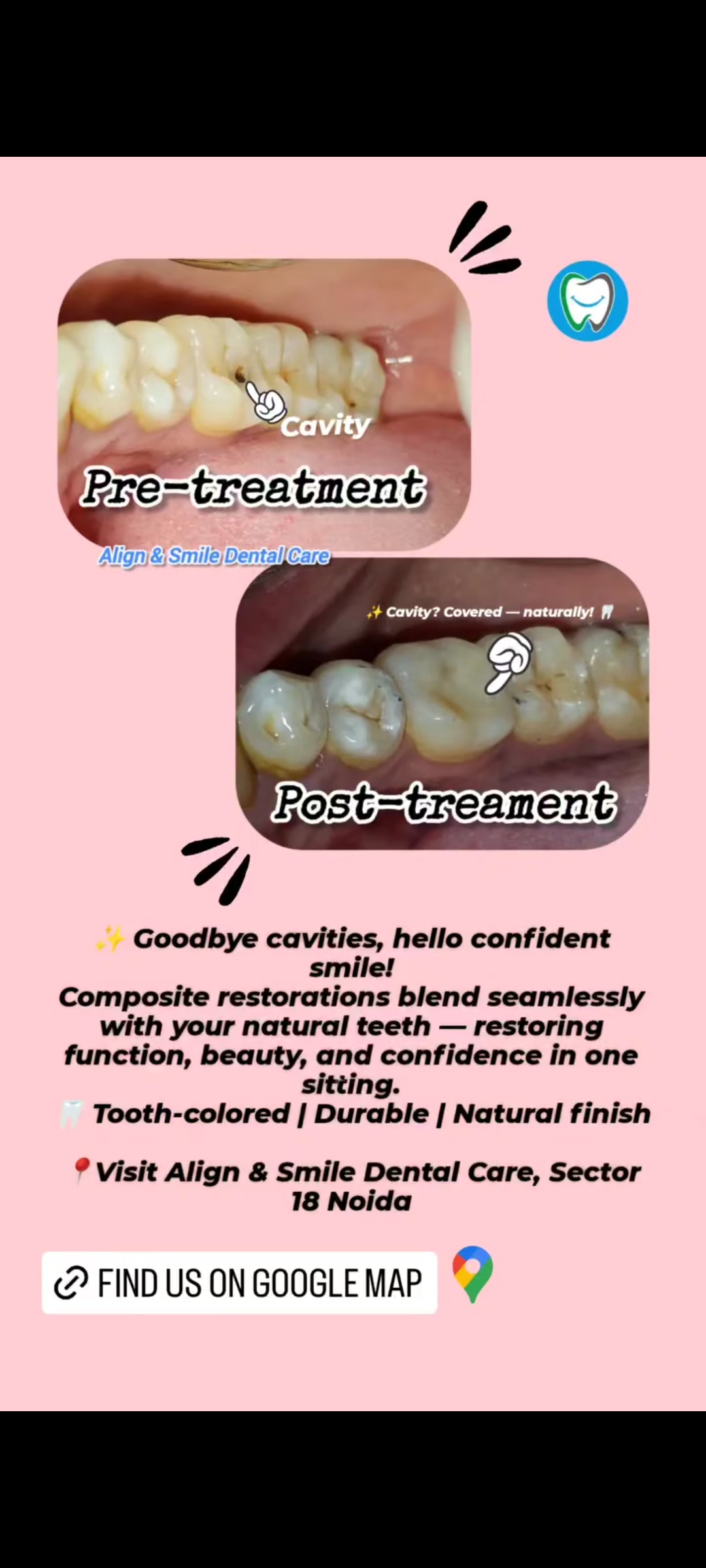 Cavity
Pre-treatment
Align & Smile Dental Care

✨ Cavity? Covered — naturally! 🦷
Post-treament

✨ Goodbye cavities, hello confident smile!
Composite restorations blend seamlessly with your natural teeth — restoring function, beauty, and confidence in one sitting.
🦷 Tooth-colored | Durable | Natural finish

📍Visit Align & Smile Dental Care, Sector 18 Noida

FIND US ON GOOGLE MAP